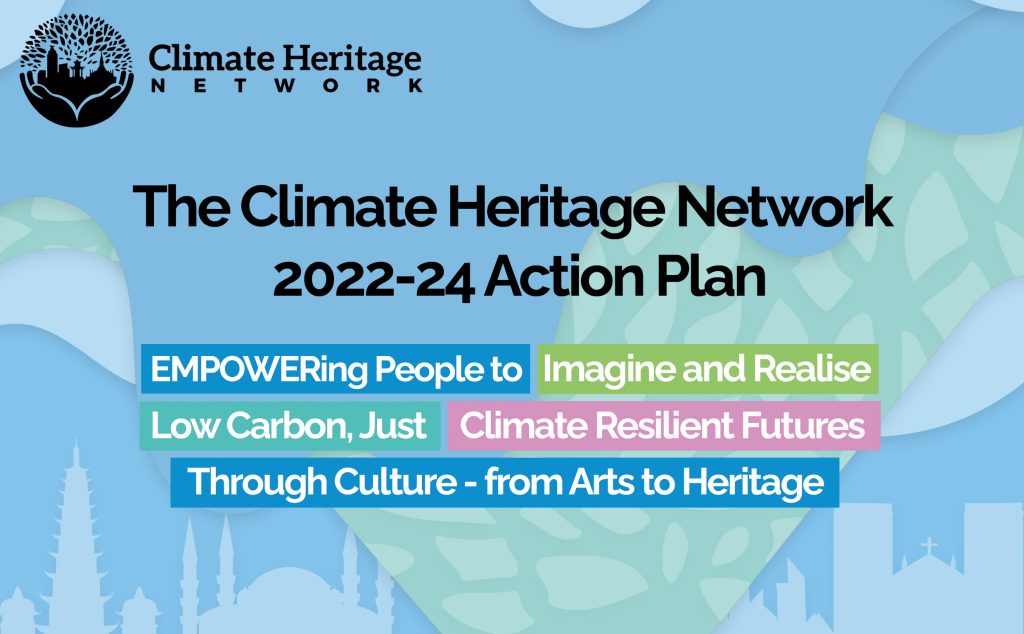 Climate Heritage
NETWORK

The Climate Heritage Network
2022-24 Action Plan

EMPOWERing People to Imagine and Realise Low Carbon, Just Climate Resilient Futures Through Culture - from Arts to Heritage